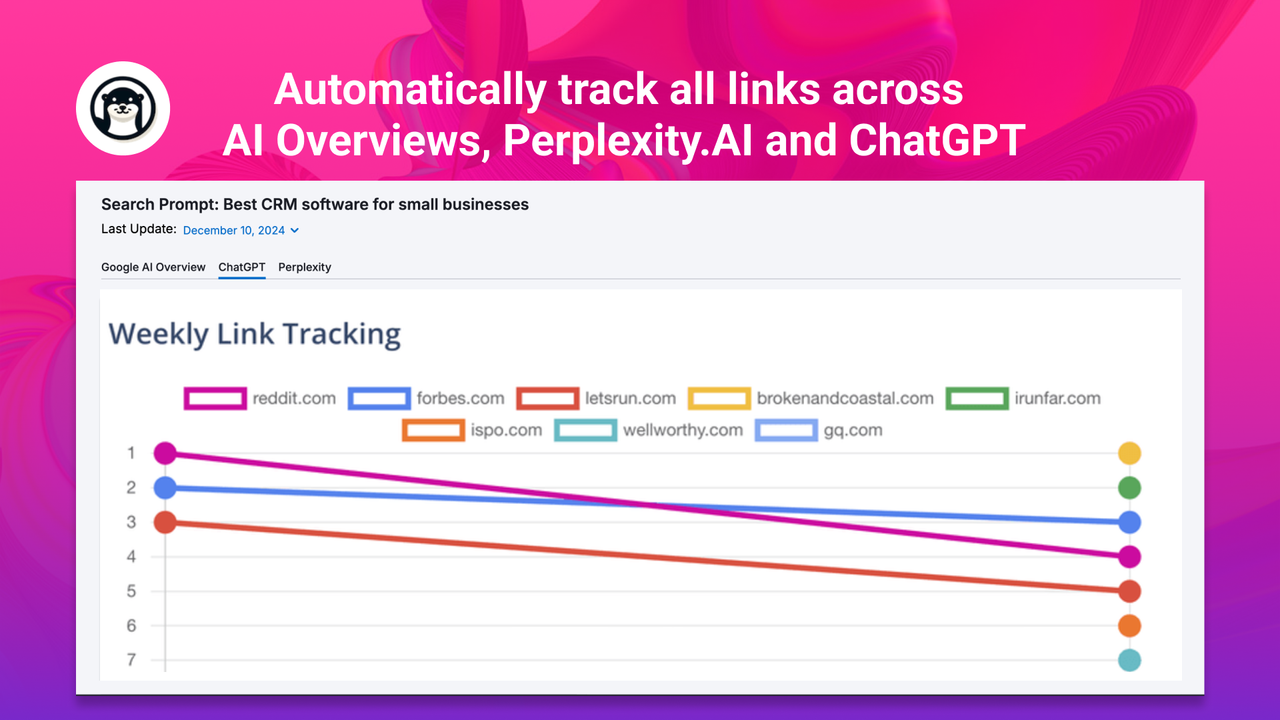 Automatically track all links across AI Overviews, Perplexity.AI and ChatGPT

Search Prompt: Best CRM software for small businesses

Last Update: December 10, 2024

Google AI Overview ChatGPT Perplexity

Weekly Link Tracking

reddit.com forbes.com letsrun.com brokenandcoastal.com irunfar.com ispo.com wellworthy.com gq.com

1
2
3
4
5
6
7